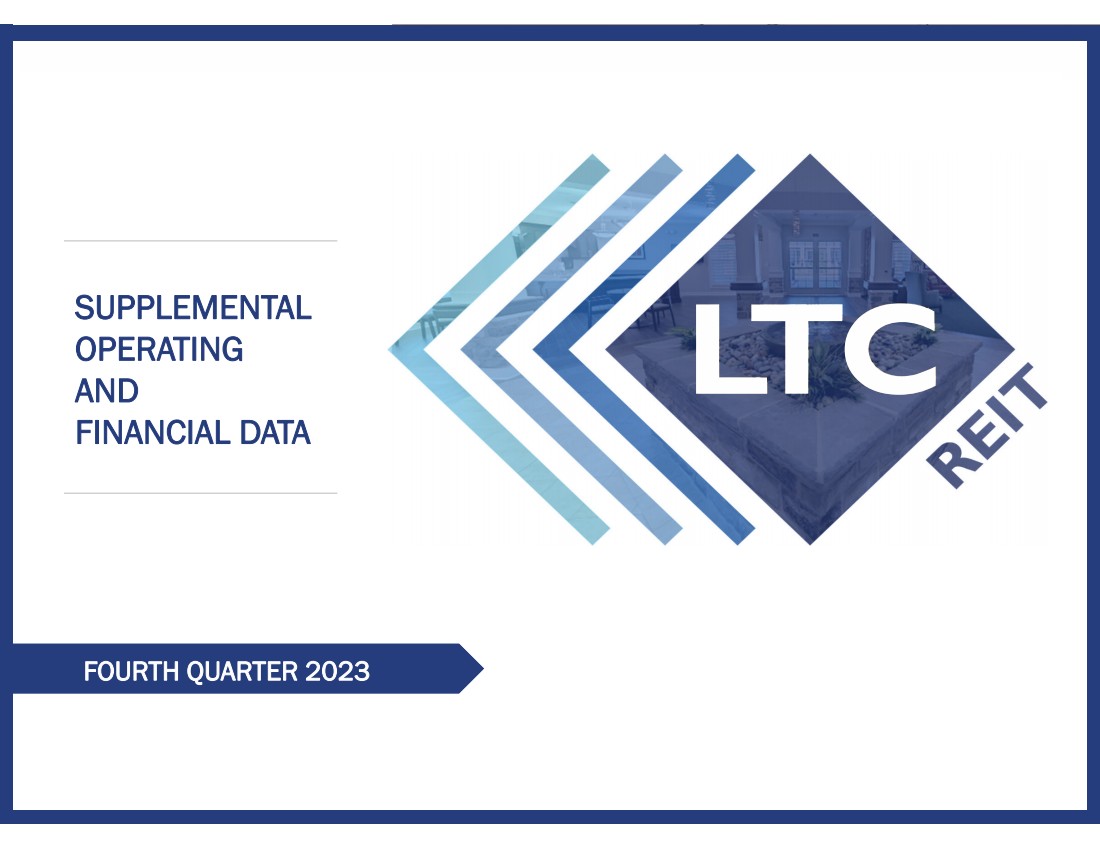 SUPPLEMENTAL
OPERATING
AND
FINANCIAL DATA

LTC
REIT

FOURTH QUARTER 2023